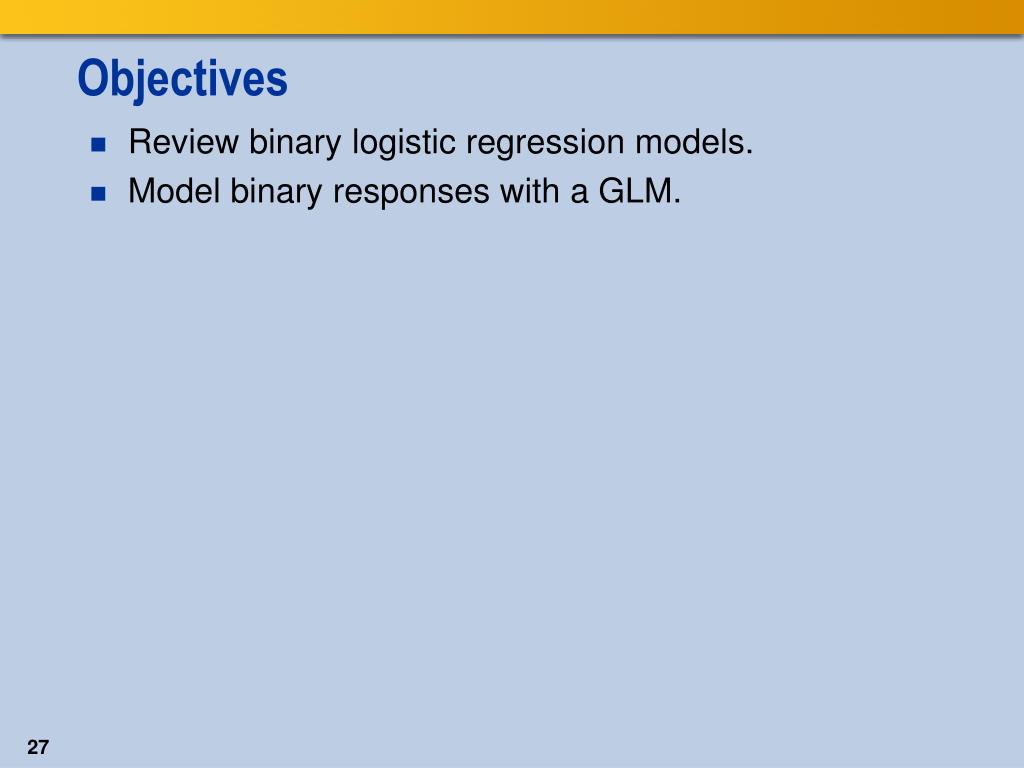 Objectives

- Review binary logistic regression models.
- Model binary responses with a GLM.

27